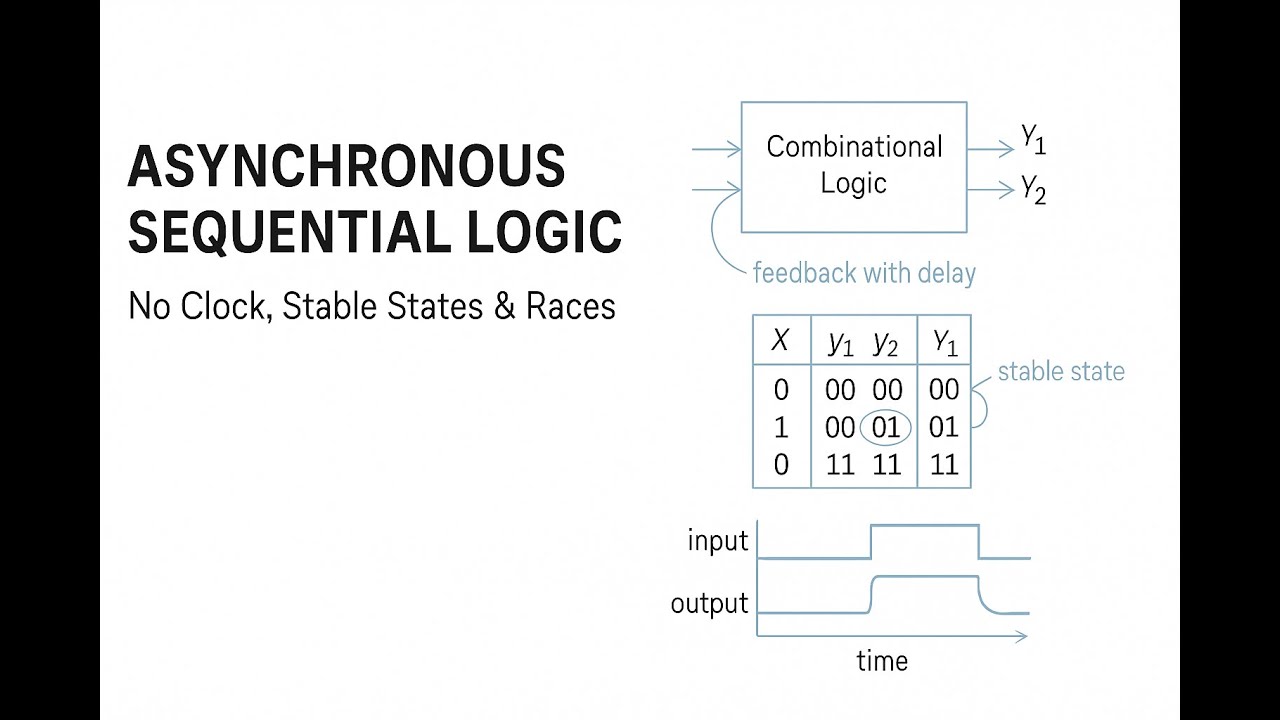 ASYNCHRONOUS SEQUENTIAL LOGIC

No Clock, Stable States & Races

Combinational Logic

$Y_1$

$Y_2$

feedback with delay

| $X$ | $y_1$ $y_2$ | $Y_1$ |
|---|---|---|
| 0 | 00 00 | 00 |
| 1 | 00 01 | 01 |
| 0 | 11 11 | 11 |

stable state

input

output

time